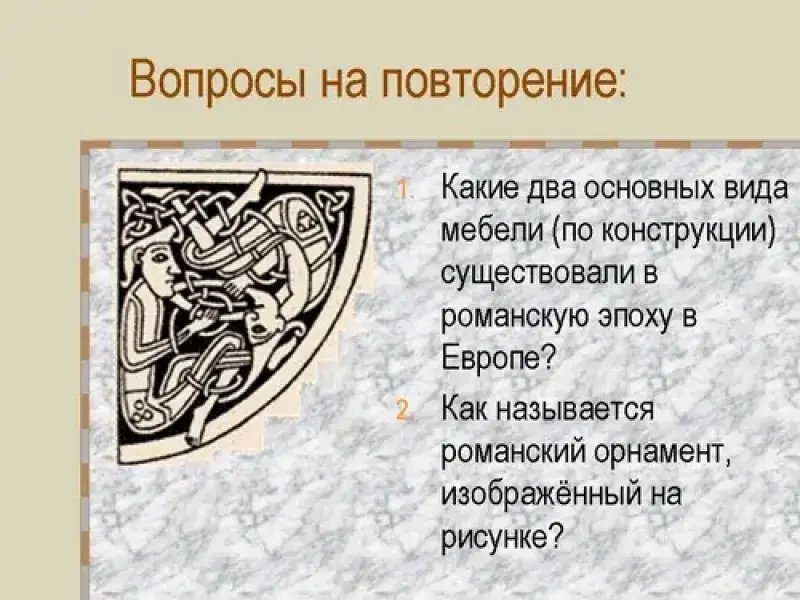 Вопросы на повторение:

1. Какие два основных вида мебели (по конструкции) существовали в романскую эпоху в Европе?

2. Как называется романский орнамент, изображённый на рисунке?